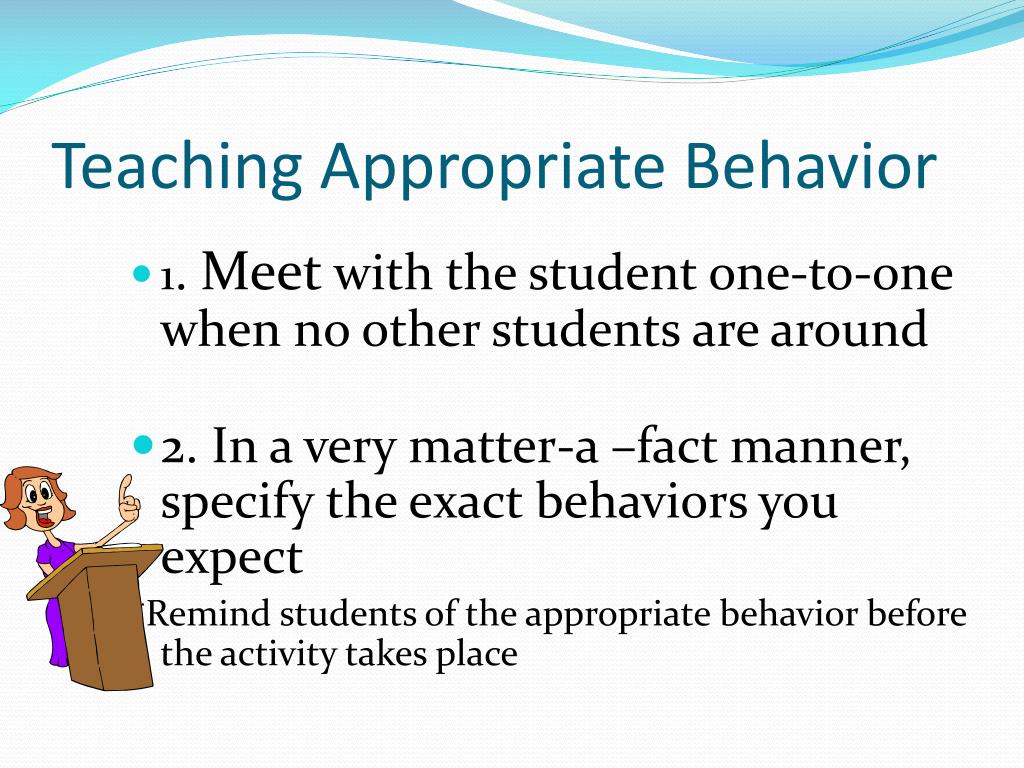 Teaching Appropriate Behavior

1. Meet with the student one-to-one when no other students are around

2. In a very matter-a –fact manner, specify the exact behaviors you expect

Remind students of the appropriate behavior before the activity takes place